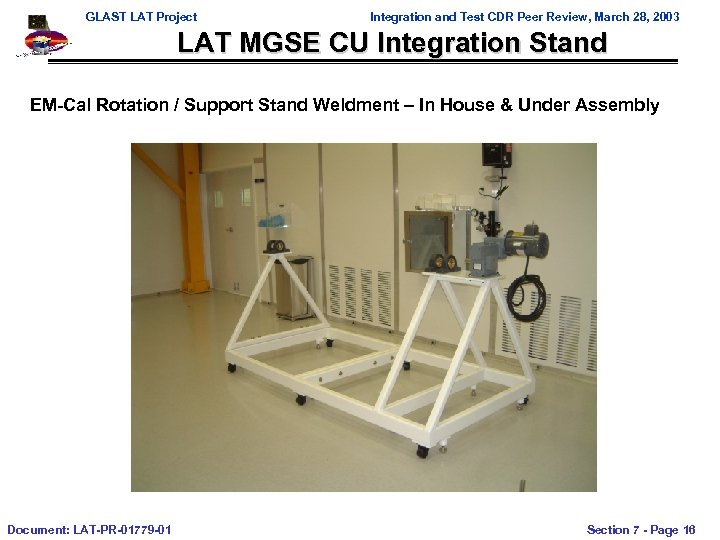 GLAST LAT Project

Integration and Test CDR Peer Review, March 28, 2003

LAT MGSE CU Integration Stand

EM-Cal Rotation / Support Stand Weldment – In House & Under Assembly

Document: LAT-PR-01779-01

Section 7 - Page 16